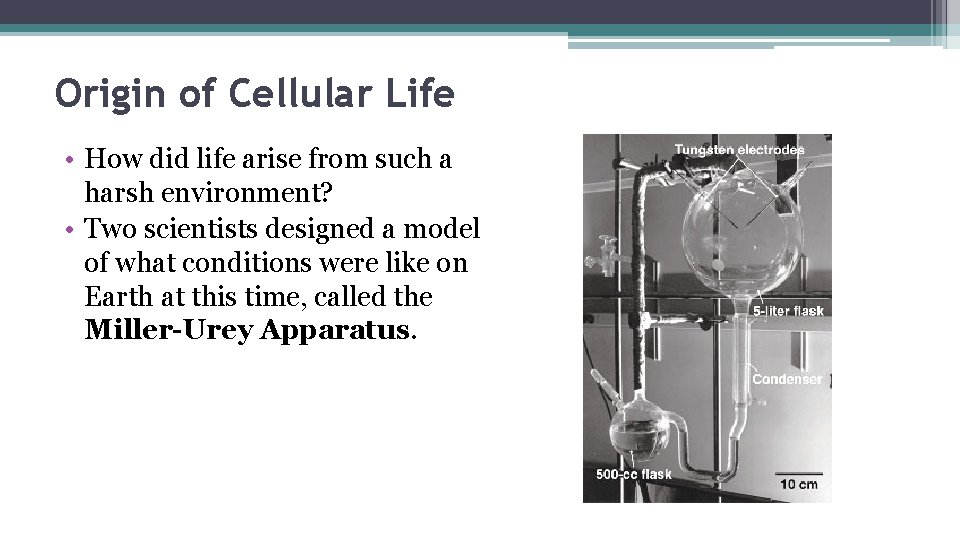 Origin of Cellular Life

• How did life arise from such a harsh environment?
• Two scientists designed a model of what conditions were like on Earth at this time, called the **Miller-Urey Apparatus**.

Tungsten electrodes
5-liter flask
Condenser
500-cc flask
10 cm